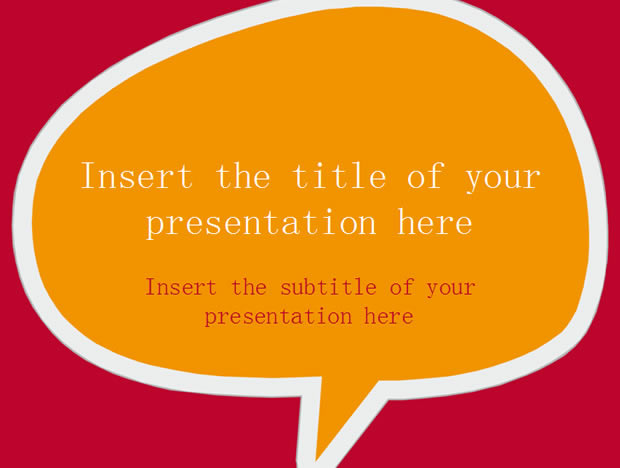 Insert the title of your presentation here

Insert the subtitle of your presentation here